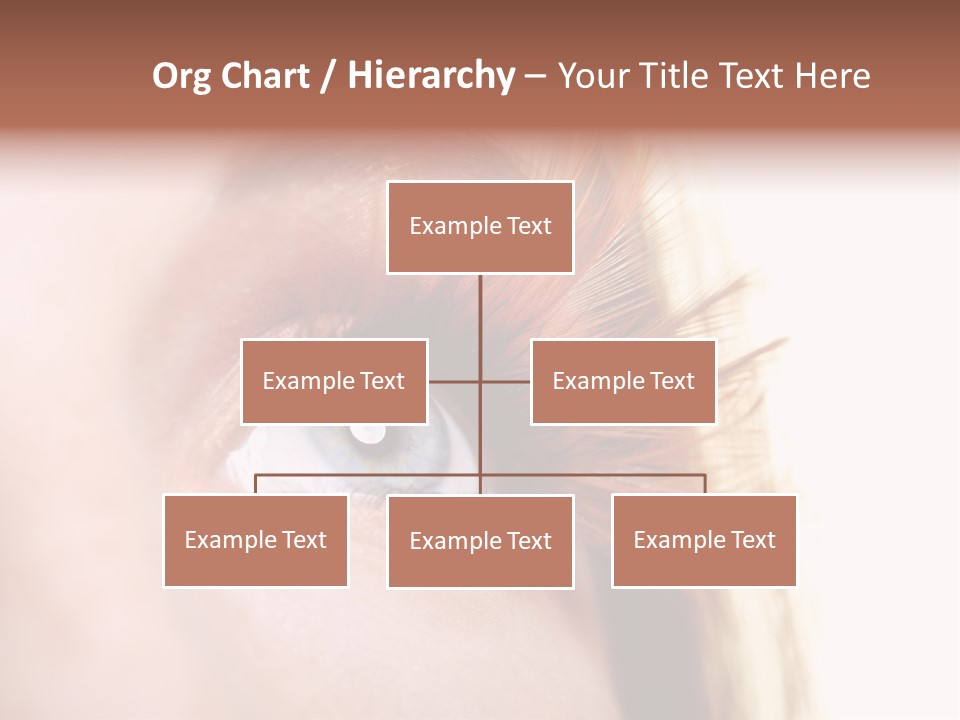 Org Chart / Hierarchy – Your Title Text Here

Example Text

Example Text

Example Text

Example Text

Example Text

Example Text